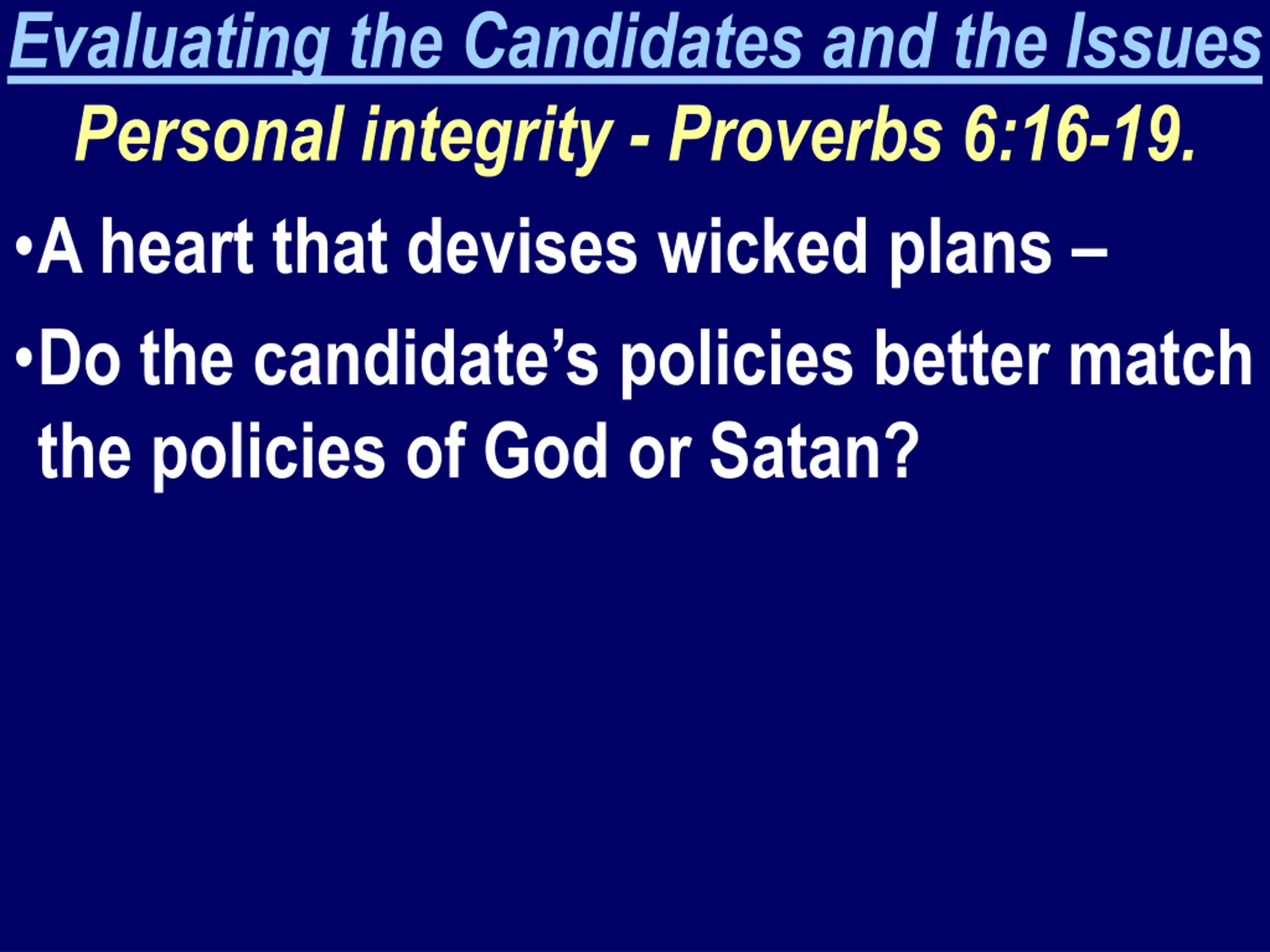 Evaluating the Candidates and the Issues

Personal integrity - Proverbs 6:16-19.

•A heart that devises wicked plans –

•Do the candidate’s policies better match the policies of God or Satan?